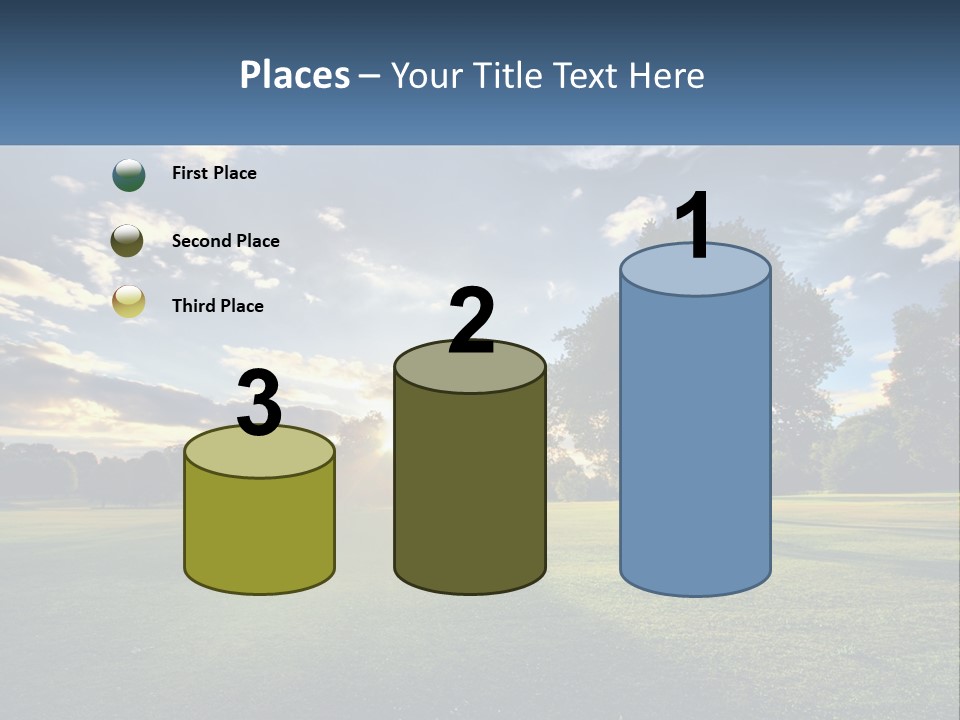 Places – Your Title Text Here

First Place

Second Place

Third Place

3

2

1